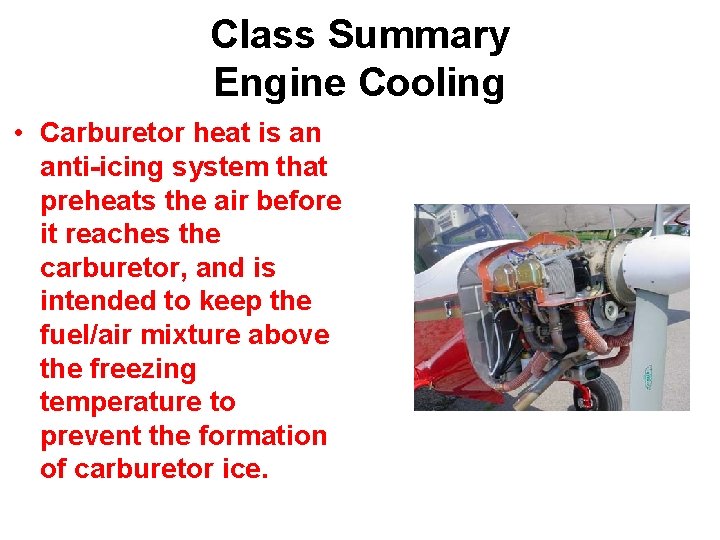 Class Summary
Engine Cooling

• Carburetor heat is an anti-icing system that preheats the air before it reaches the carburetor, and is intended to keep the fuel/air mixture above the freezing temperature to prevent the formation of carburetor ice.